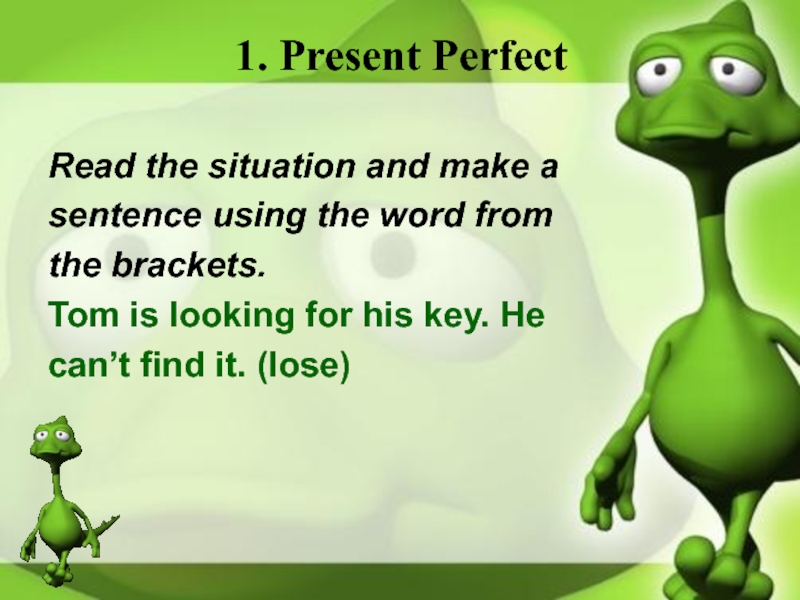 1. Present Perfect

Read the situation and make a sentence using the word from the brackets.

Tom is looking for his key. He can’t find it. (lose)